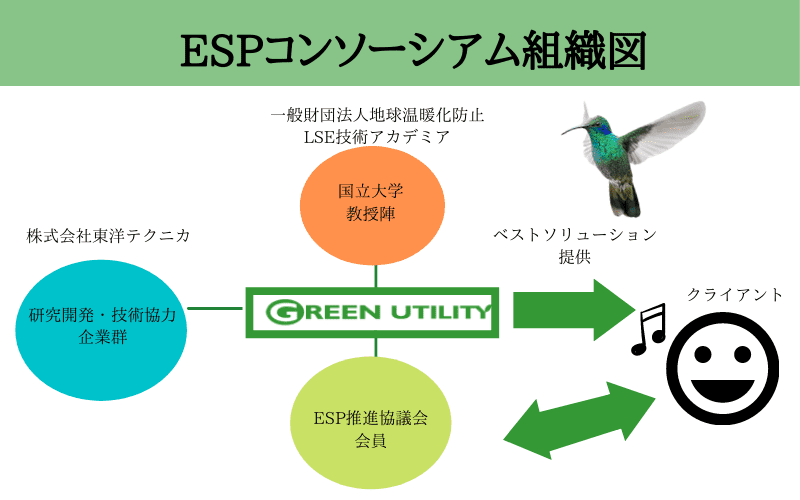 ESPコンソーシアム組織図

一般財団法人地球温暖化防止
LSE技術アカデミア

国立大学
教授陣

株式会社東洋テクニカ

研究開発・技術協力
企業群

GREEN UTILITY

ベストソリューション
提供

クライアント

ESP推進協議会
会員